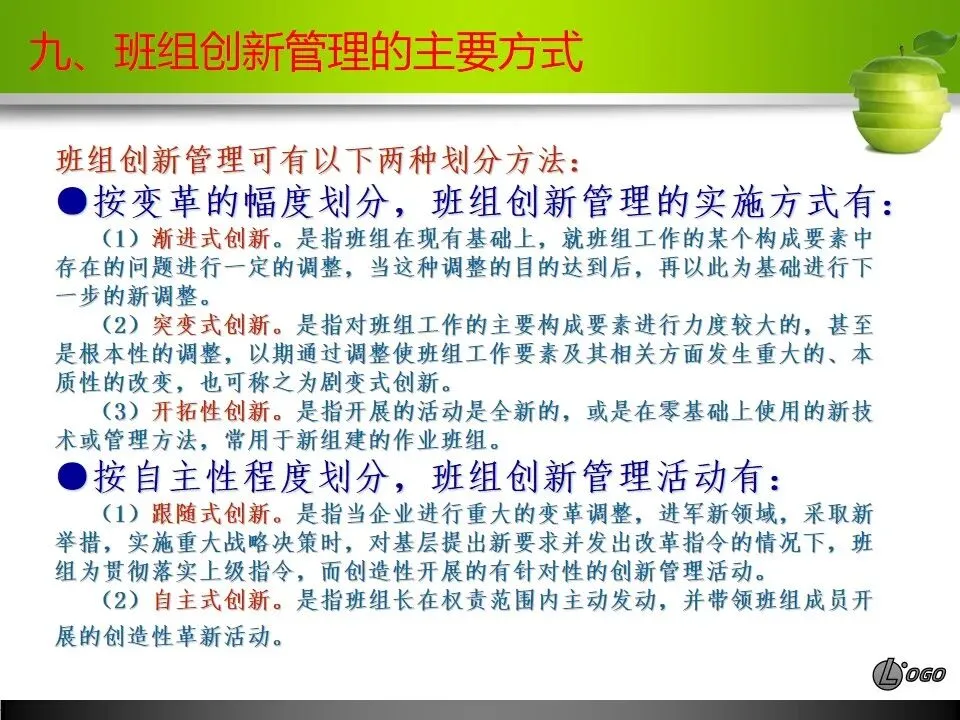 九、班组创新管理的主要方式

班组创新管理可有以下两种划分方法：

●按变革的幅度划分，班组创新管理的实施方式有：

（1）渐进式创新。是指班组在现有基础上，就班组工作的某个构成要素中存在的问题进行一定的调整，当这种调整的目的达到后，再以此为基础进行下一步的新调整。

（2）突变式创新。是指对班组工作的主要构成要素进行力度较大的，甚至是根本性的调整，以期通过调整使班组工作要素及其相关方面发生重大的、本质性的改变，也可称之为剧变式创新。

（3）开拓性创新。是指开展的活动是全新的，或是在零基础上使用的新技术或管理方法，常用于新组建的作业班组。

●按自主性程度划分，班组创新管理活动有：

（1）跟随式创新。是指当企业进行重大的变革调整，进军新领域，采取新举措，实施重大战略决策时，对基层提出新要求并发出改革指令的情况下，班组为贯彻落实上级指令，而创造性开展的有针对性的创新管理活动。

（2）自主式创新。是指班组长在权责范围内主动发动，并带领班组成员开展的创造性革新活动。

LOGO